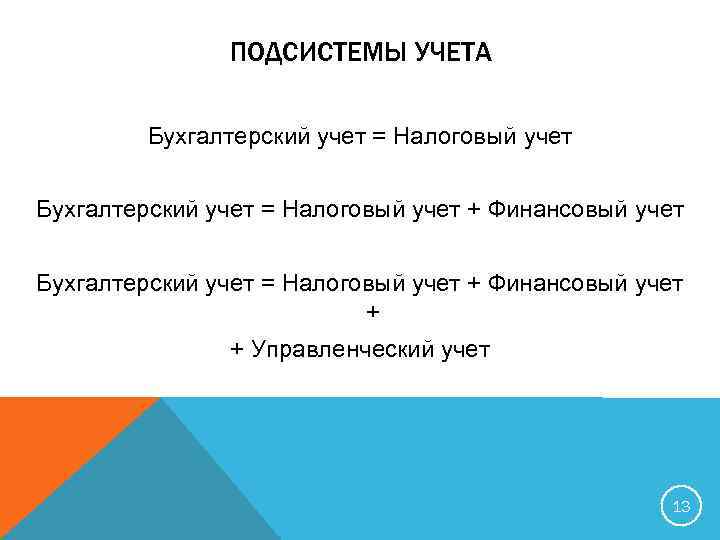 ПОДСИСТЕМЫ УЧЕТА

Бухгалтерский учет = Налоговый учет

Бухгалтерский учет = Налоговый учет + Финансовый учет

Бухгалтерский учет = Налоговый учет + Финансовый учет +

+ Управленческий учет

13